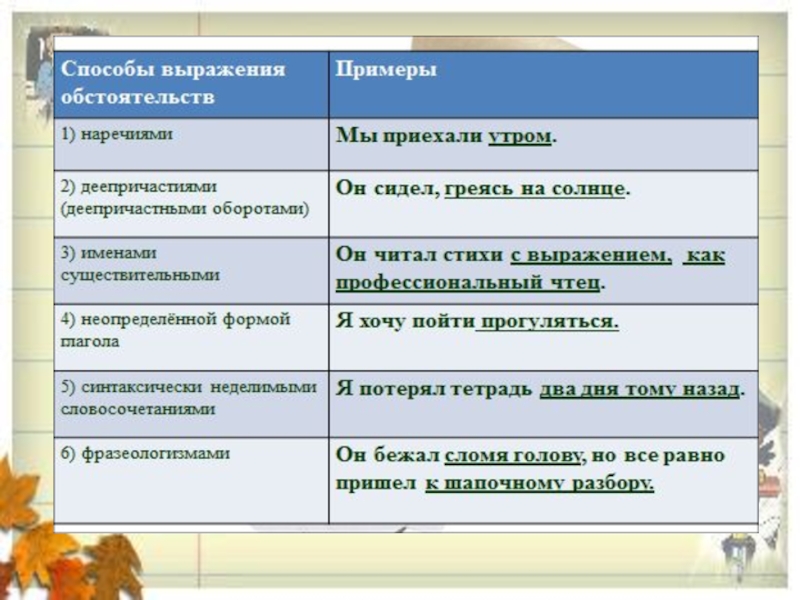 | Способы выражения обстоятельств | Примеры |
|---|---|
| 1) наречиями | Мы приехали утром. |
| 2) деепричастиями (деепричастными оборотами) | Он сидел, греясь на солнце. |
| 3) именами существительными | Он читал стихи с выражением, как профессиональный чтец. |
| 4) неопределённой формой глагола | Я хочу пойти прогуляться. |
| 5) синтаксически неделимыми словосочетаниями | Я потерял тетрадь два дня тому назад. |
| 6) фразеологизмами | Он бежал сломя голову, но все равно пришел к шапочному разбору. |